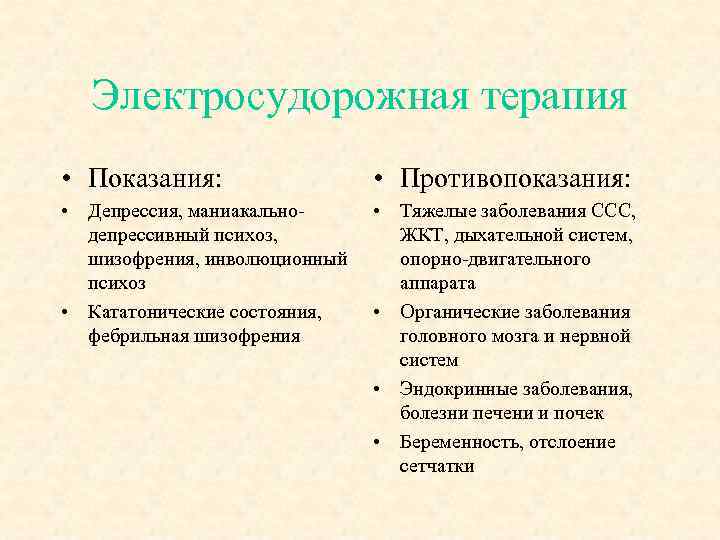 Электросудорожная терапия

• Показания:
• Депрессия, маниакально-депрессивный психоз, шизофрения, инволюционный психоз
• Кататонические состояния, фебрильная шизофрения

• Противопоказания:
• Тяжелые заболевания ССС, ЖКТ, дыхательной систем, опорно-двигательного аппарата
• Органические заболевания головного мозга и нервной систем
• Эндокринные заболевания, болезни печени и почек
• Беременность, отслоение сетчатки